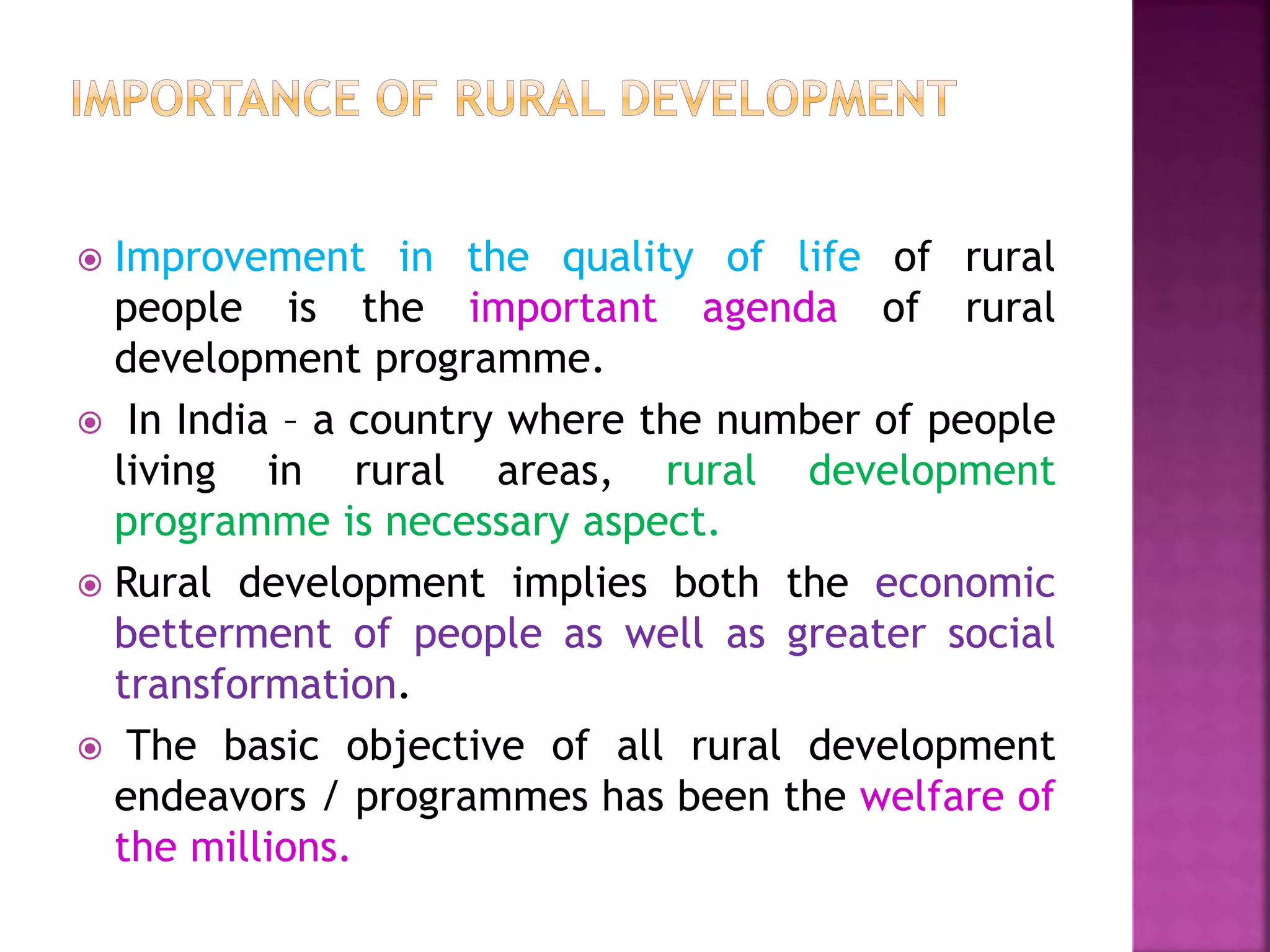 IMPORTANCE OF RURAL DEVELOPMENT

Improvement in the quality of life of rural people is the important agenda of rural development programme.

In India – a country where the number of people living in rural areas, rural development programme is necessary aspect.

Rural development implies both the economic betterment of people as well as greater social transformation.

The basic objective of all rural development endeavors / programmes has been the welfare of the millions.